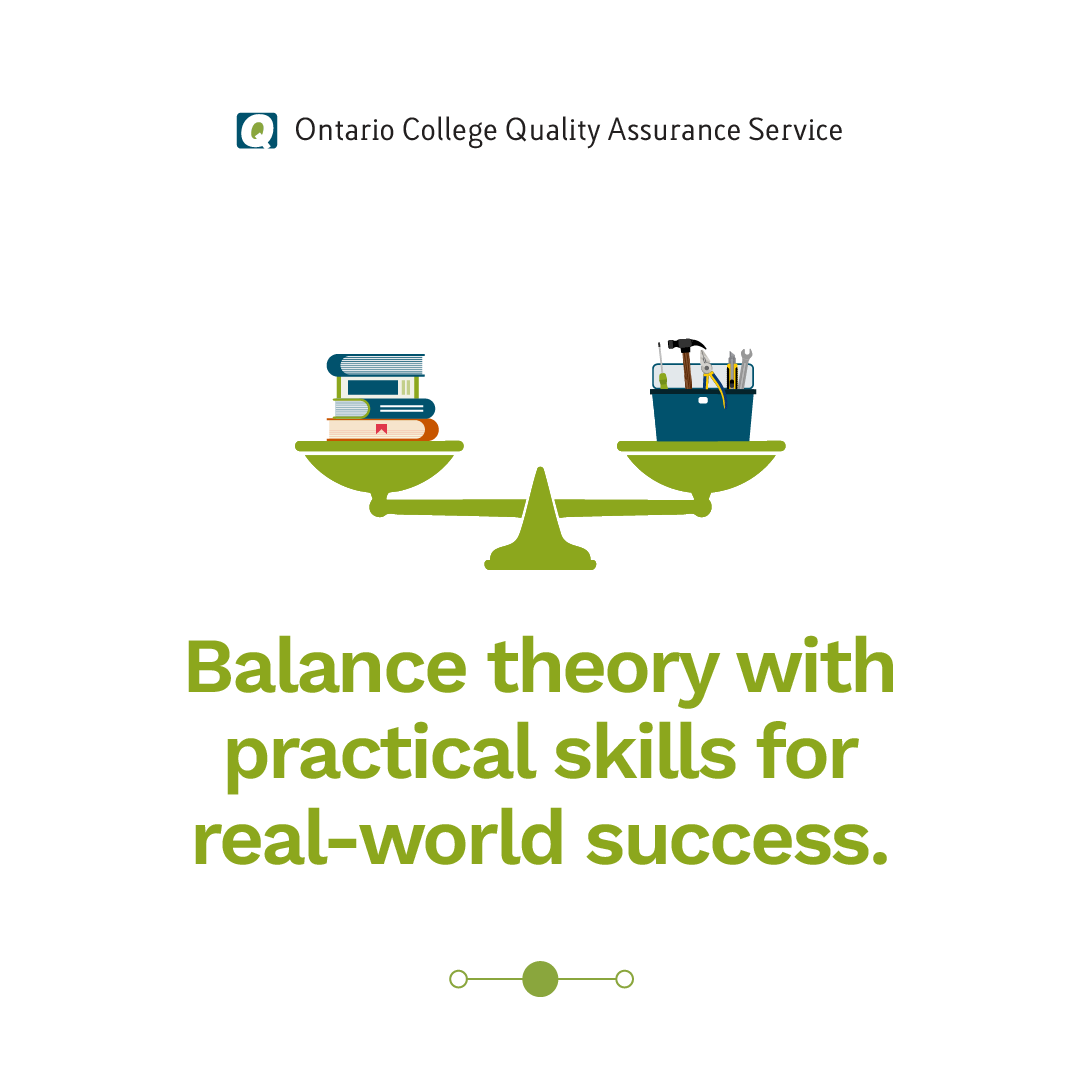 Q Ontario College Quality Assurance Service

Balance theory with practical skills for real-world success.